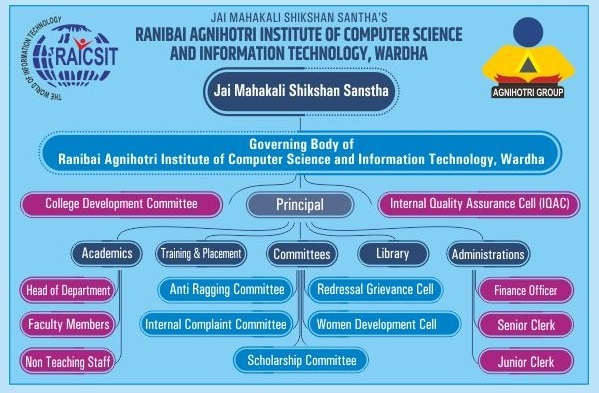 THE WORLD OF INFORMATION TECHNOLOGY
RAICSIT

JAI MAHAKALI SHIKSHAN SANTHA'S
RANIBAI AGNIHOTRI INSTITUTE OF COMPUTER SCIENCE AND INFORMATION TECHNOLOGY, WARDHA

AGNIHOTRI GROUP

Jai Mahakali Shikshan Sanstha

Governing Body of
Ranibai Agnihotri Institute of Computer Science and Information Technology, Wardha

College Development Committee

Principal

Internal Quality Assurance Cell (IQAC)

Academics

Training & Placement

Committees

Library

Administrations

Head of Department

Faculty Members

Non Teaching Staff

Anti Ragging Committee

Internal Complaint Committee

Redressal Grievance Cell

Women Development Cell

Scholarship Committee

Finance Officer

Senior Clerk

Junior Clerk